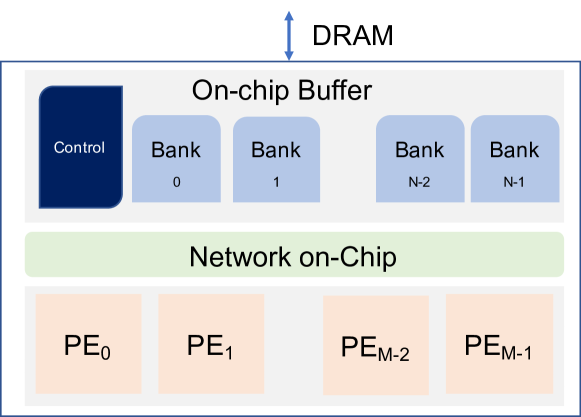 DRAM

On-chip Buffer

Control

Bank 0

Bank 1

Bank N-2

Bank N-1

Network on-Chip

$PE_0$

$PE_1$

$PE_{M-2}$

$PE_{M-1}$